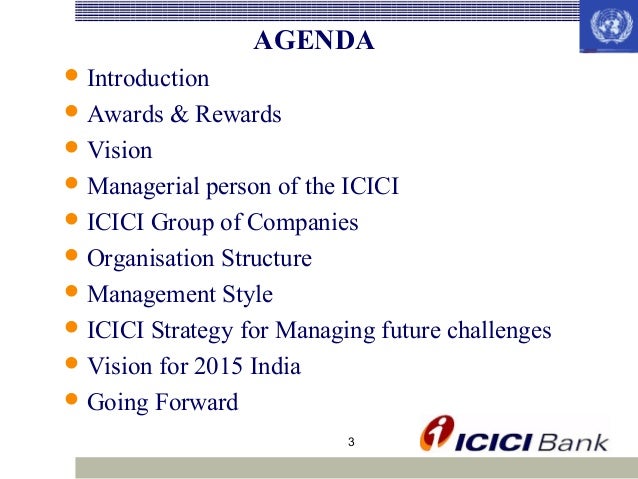 AGENDA

- Introduction
- Awards & Rewards
- Vision
- Managerial person of the ICICI
- ICICI Group of Companies
- Organisation Structure
- Management Style
- ICICI Strategy for Managing future challenges
- Vision for 2015 India
- Going Forward

3

ICICI Bank